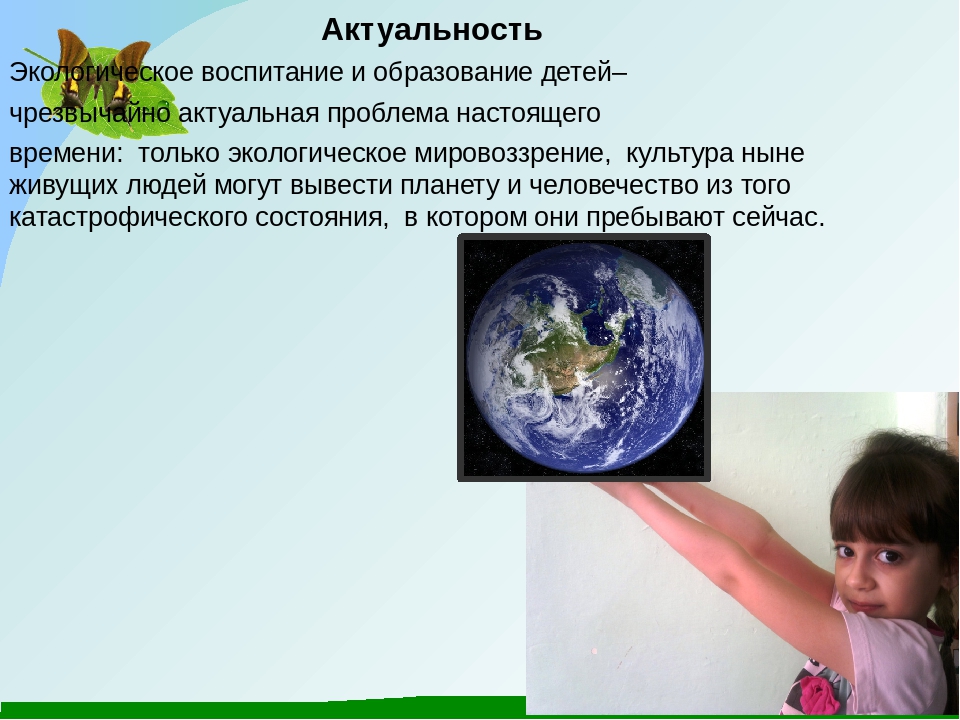 Актуальность

Экологическое воспитание и образование детей– чрезвычайно актуальная проблема настоящего времени: только экологическое мировоззрение, культура ныне живущих людей могут вывести планету и человечество из того катастрофического состояния, в котором они пребывают сейчас.